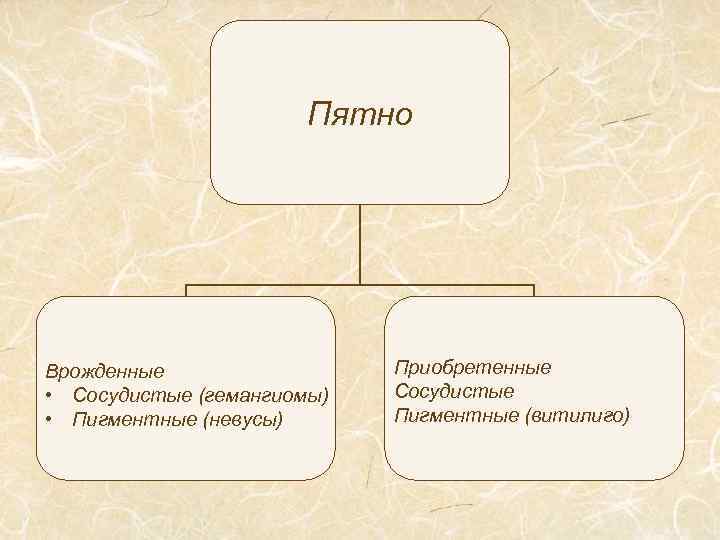 Пятно

Врожденные
• Сосудистые (гемангиомы)
• Пигментные (невусы)

Приобретенные
Сосудистые
Пигментные (витилиго)